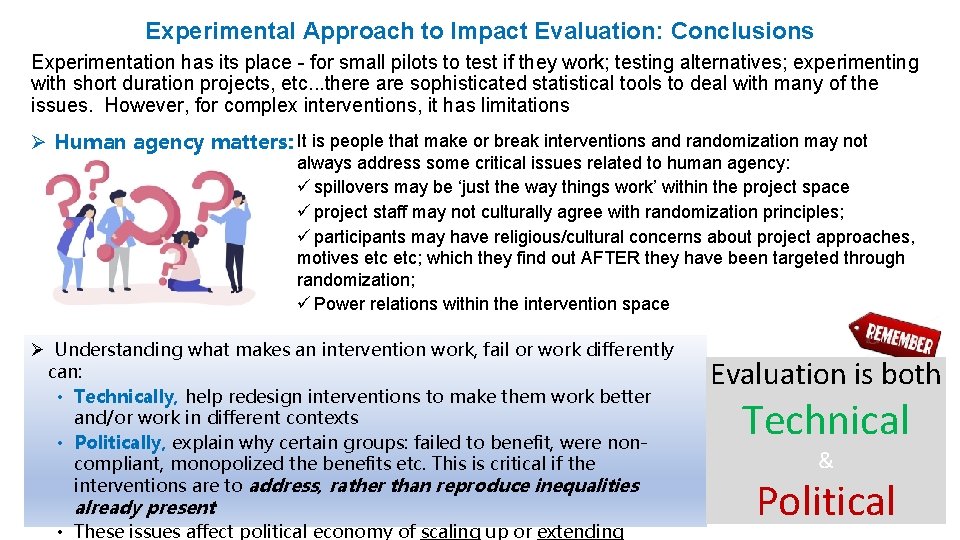 Experimental Approach to Impact Evaluation: Conclusions

Experimentation has its place - for small pilots to test if they work; testing alternatives; experimenting with short duration projects, etc...there are sophisticated statistical tools to deal with many of the issues. However, for complex interventions, it has limitations

➢ Human agency matters: It is people that make or break interventions and randomization may not always address some critical issues related to human agency:
✓ spillovers may be 'just the way things work' within the project space
✓ project staff may not culturally agree with randomization principles;
✓ participants may have religious/cultural concerns about project approaches, motives etc etc; which they find out AFTER they have been targeted through randomization;
✓ Power relations within the intervention space

➢ Understanding what makes an intervention work, fail or work differently can:
• Technically, help redesign interventions to make them work better and/or work in different contexts
• Politically, explain why certain groups: failed to benefit, were non-compliant, monopolized the benefits etc. This is critical if the interventions are to address, rather than reproduce inequalities already present
• These issues affect political economy of scaling up or extending

REMEMBER

Evaluation is both
Technical
&
Political